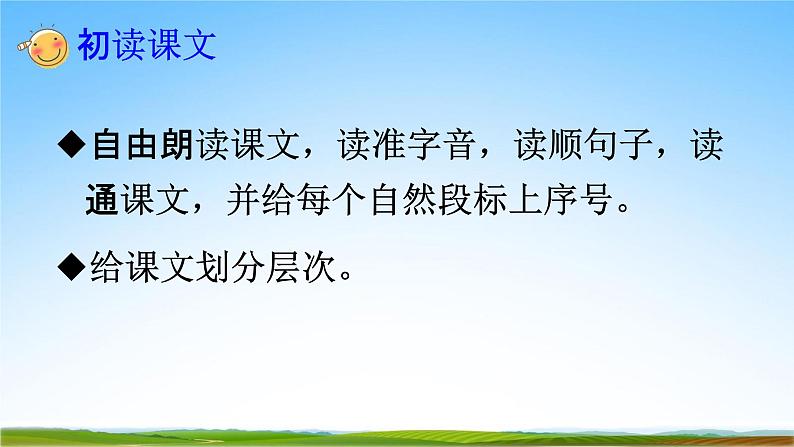 初读课文

◆自由朗读课文，读准字音，读顺句子，读通课文，并给每个自然段标上序号。

◆给课文划分层次。